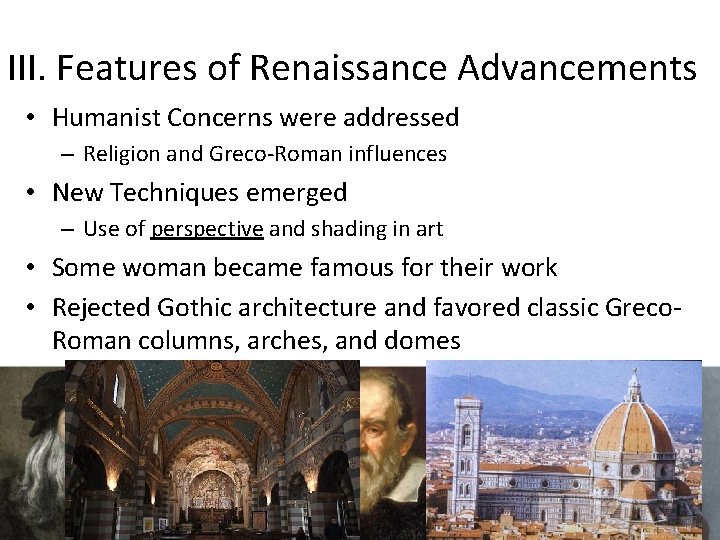 III. Features of Renaissance Advancements

• Humanist Concerns were addressed
 – Religion and Greco-Roman influences
• New Techniques emerged
 – Use of perspective and shading in art
• Some woman became famous for their work
• Rejected Gothic architecture and favored classic Greco-Roman columns, arches, and domes